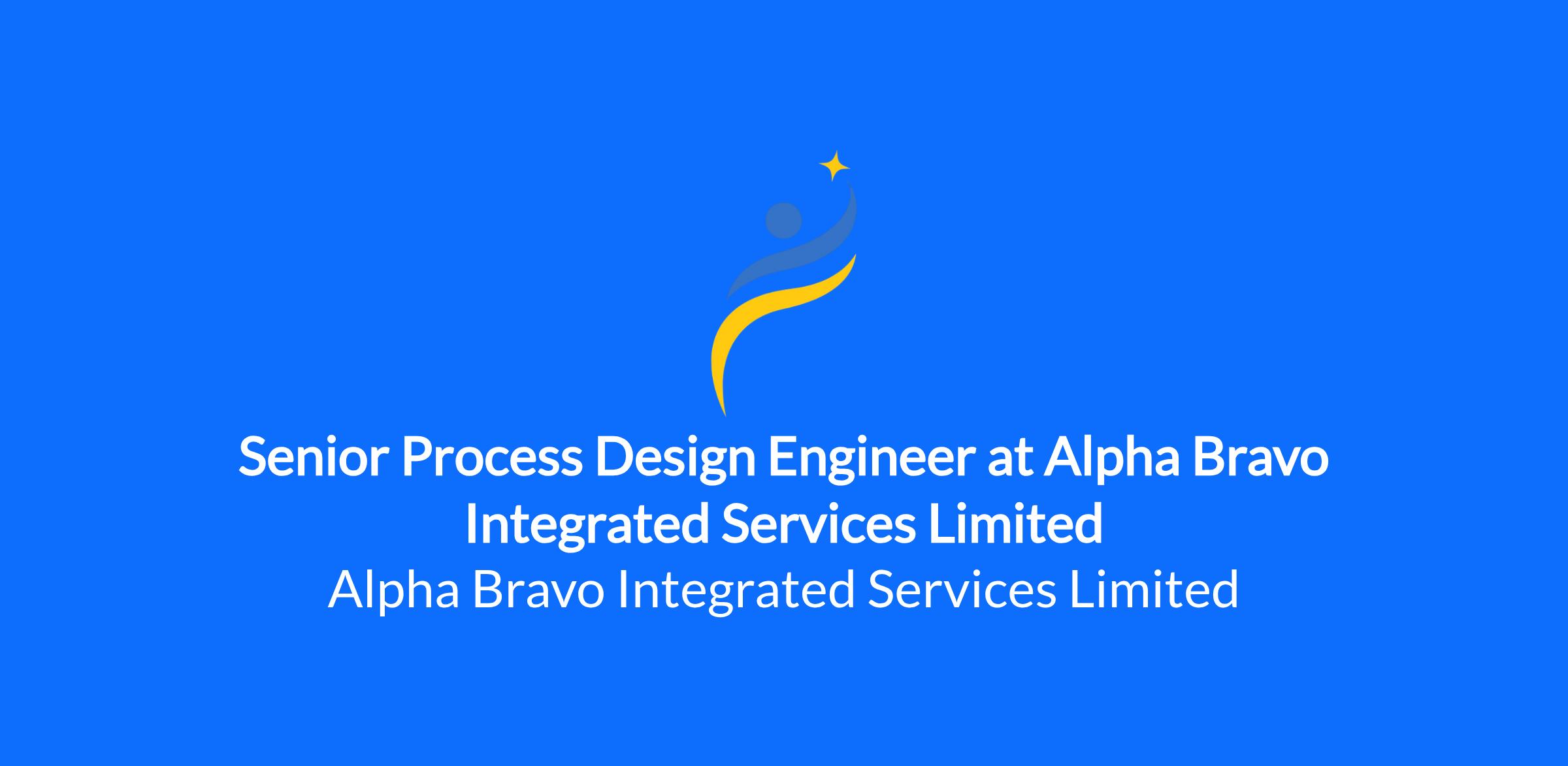 Senior Process Design Engineer at Alpha Bravo Integrated Services Limited

Alpha Bravo Integrated Services Limited